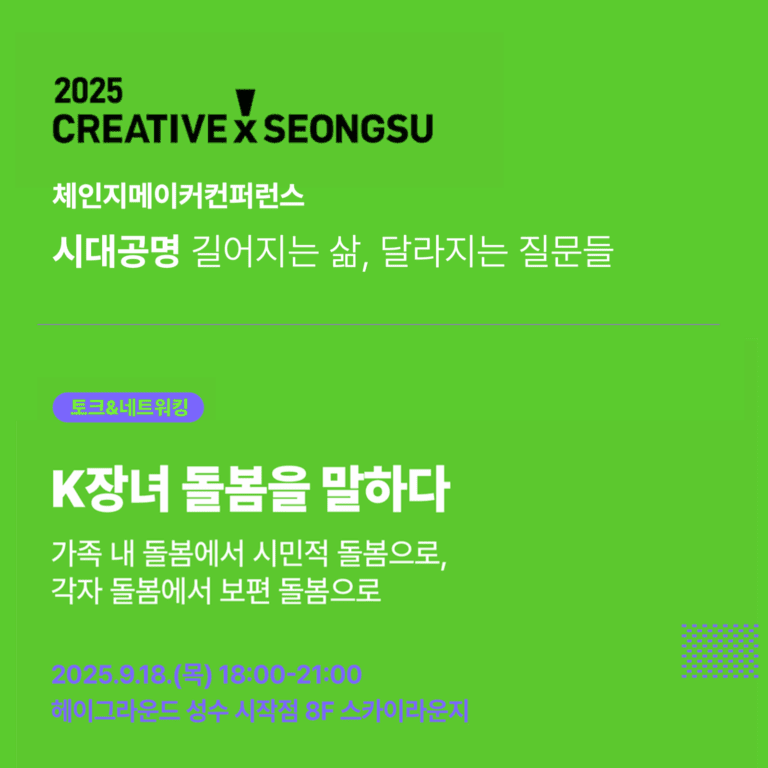 2025
CREATIVE x SEONGSU

체인지메이커컨퍼런스

시대공명 길어지는 삶, 달라지는 질문들

토크&네트워킹

K장녀 돌봄을 말하다

가족 내 돌봄에서 시민적 돌봄으로,
각자 돌봄에서 보편 돌봄으로

2025.9.18.(목) 18:00-21:00
헤이그라운드 성수 시작점 8F 스카이라운지